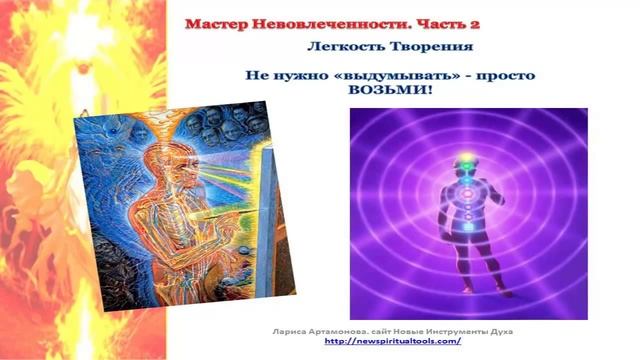 Мастер Невовлеченности. Часть 2

Легкость Творения

Не нужно «выдумывать» - просто ВОЗЬМИ!

Лариса Артамонова. сайт Новые Инструменты Духа
http://newspiritualtools.com/